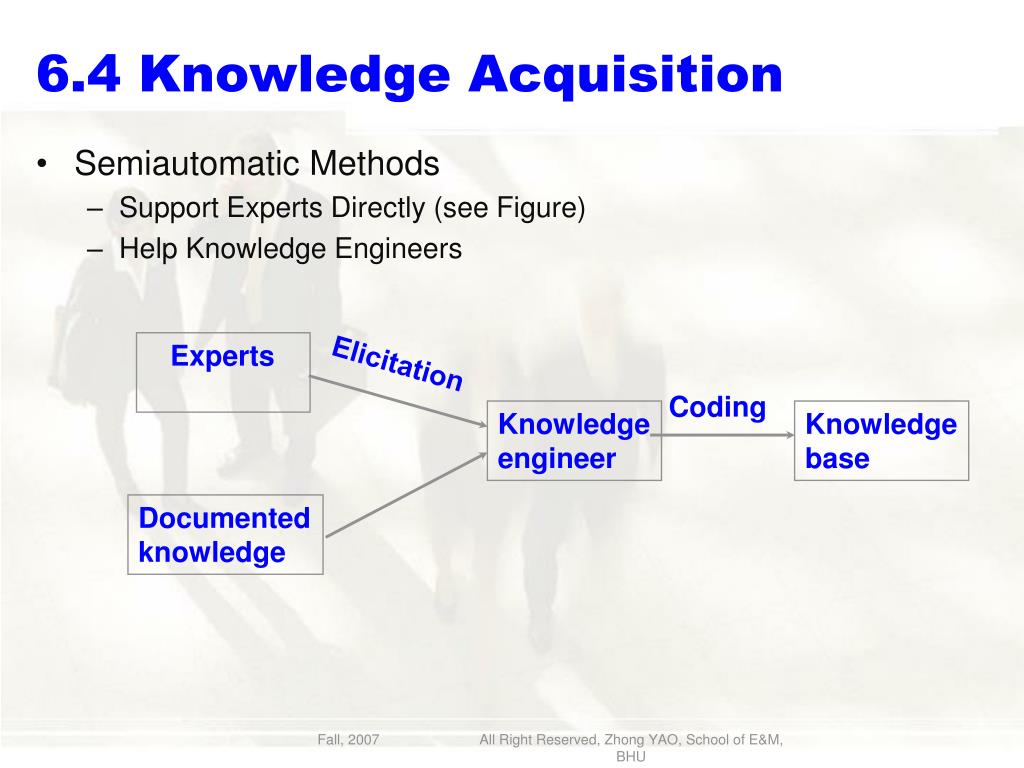 6.4 Knowledge Acquisition

• Semiautomatic Methods
– Support Experts Directly (see Figure)
– Help Knowledge Engineers

Experts

Elicitation

Documented knowledge

Knowledge engineer

Coding

Knowledge base

Fall, 2007

All Right Reserved, Zhong YAO, School of E&M, BHU